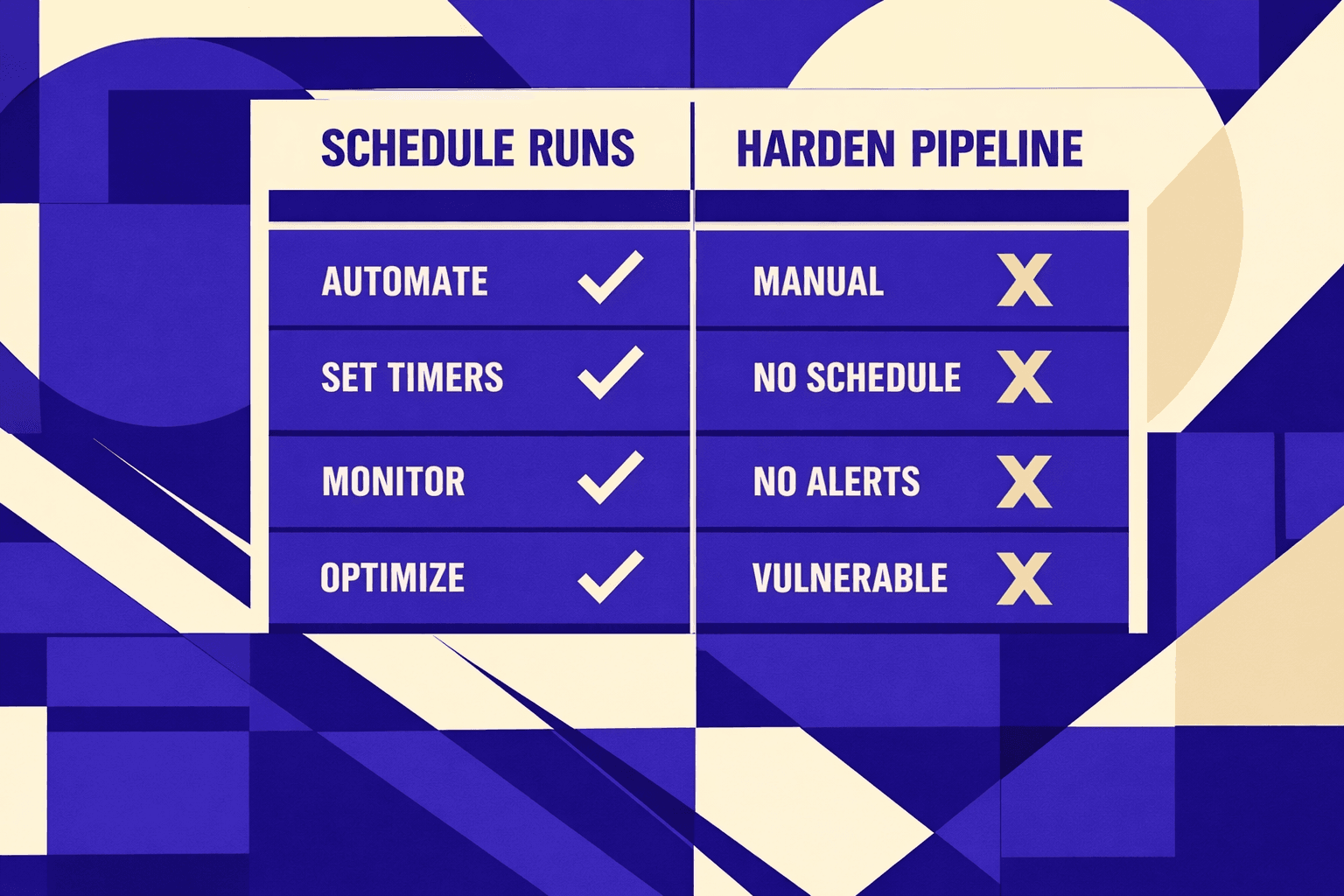 | SCHEDULE RUNS | | HARDEN PIPELINE | |
|---|---|---|---|
| AUTOMATE | ✓ | MANUAL | X |
| SET TIMERS | ✓ | NO SCHEDULE | X |
| MONITOR | ✓ | NO ALERTS | X |
| OPTIMIZE | ✓ | VULNERABLE | X |